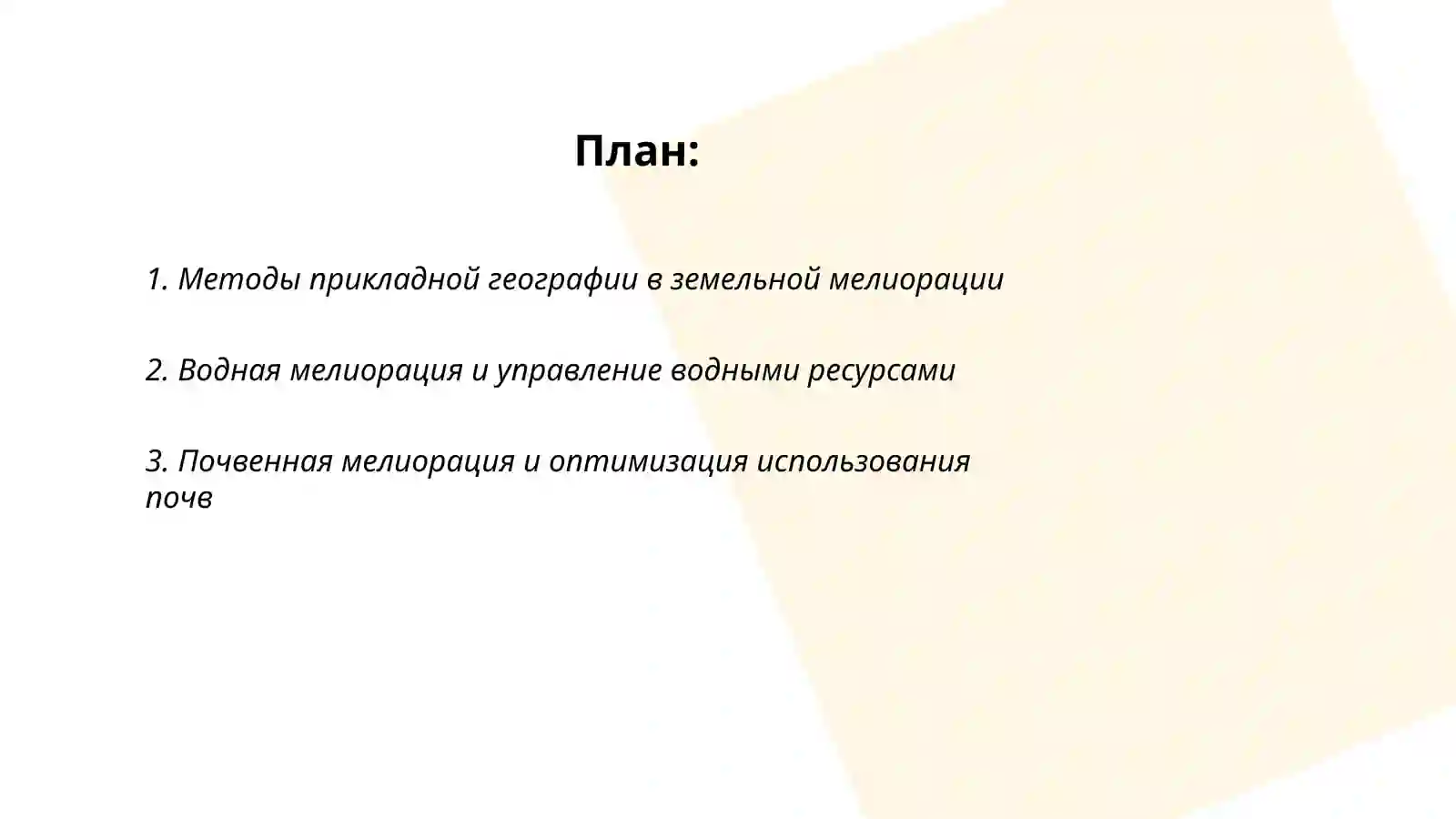 План:

1. Методы прикладной географии в земельной мелиорации

2. Водная мелиорация и управление водными ресурсами

3. Почвенная мелиорация и оптимизация использования почв